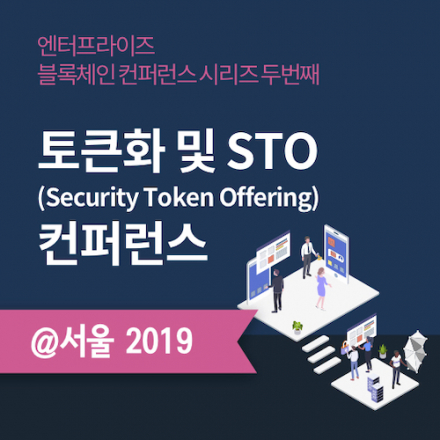 엔터프라이즈
블록체인 컨퍼런스 시리즈 두번째

토큰화 및 STO
(Security Token Offering)
컨퍼런스

@서울 2019